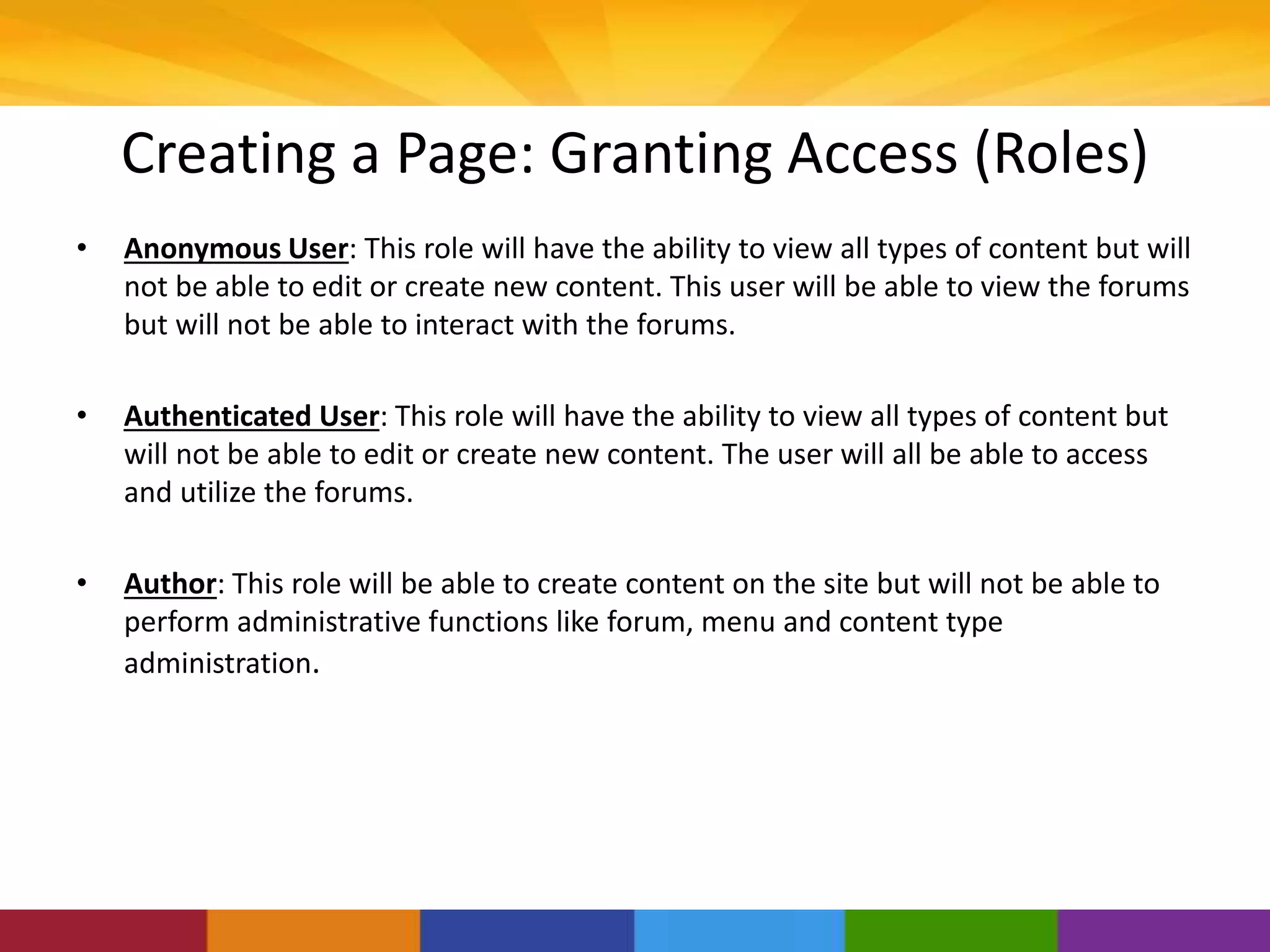 Creating a Page: Granting Access (Roles)

• Anonymous User: This role will have the ability to view all types of content but will not be able to edit or create new content. This user will be able to view the forums but will not be able to interact with the forums.

• Authenticated User: This role will have the ability to view all types of content but will not be able to edit or create new content. The user will all be able to access and utilize the forums.

• Author: This role will be able to create content on the site but will not be able to perform administrative functions like forum, menu and content type administration.